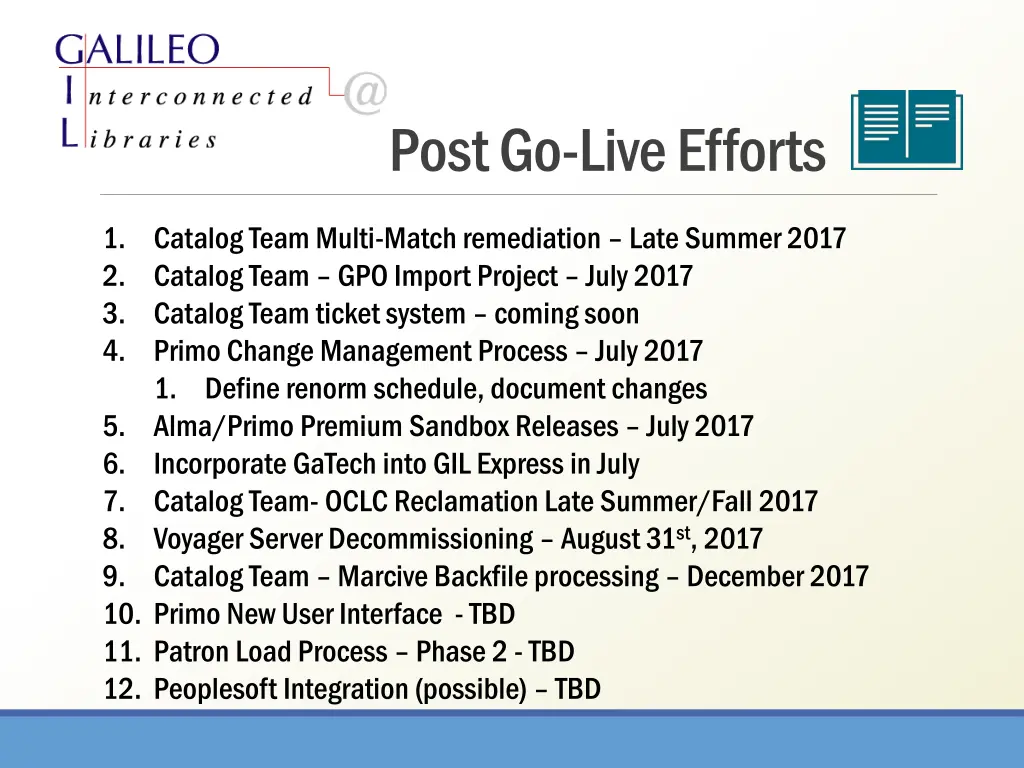 GALILEO
Interconnected
Libraries
@

Post Go-Live Efforts

1. Catalog Team Multi-Match remediation – Late Summer 2017
2. Catalog Team – GPO Import Project – July 2017
3. Catalog Team ticket system – coming soon
4. Primo Change Management Process – July 2017
   1. Define renorm schedule, document changes
5. Alma/Primo Premium Sandbox Releases – July 2017
6. Incorporate GaTech into GIL Express in July
7. Catalog Team- OCLC Reclamation Late Summer/Fall 2017
8. Voyager Server Decommissioning – August 31$^{st}$, 2017
9. Catalog Team – Marcive Backfile processing – December 2017
10. Primo New User Interface - TBD
11. Patron Load Process – Phase 2 - TBD
12. Peoplesoft Integration (possible) – TBD